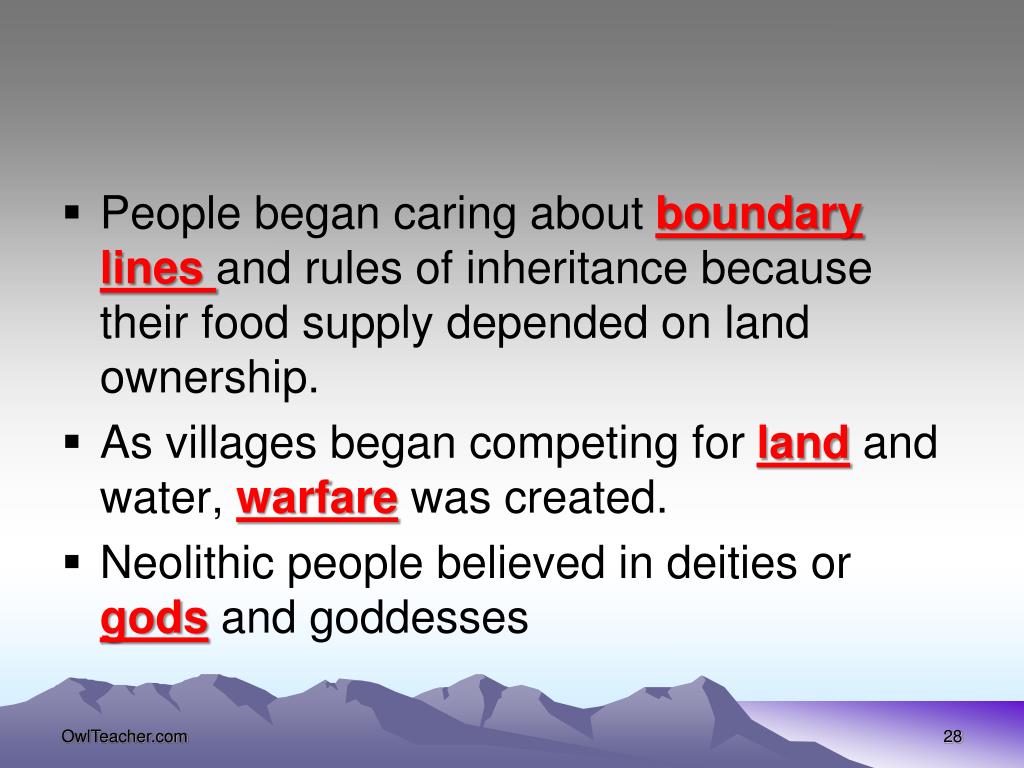 ▪ People began caring about boundary lines and rules of inheritance because their food supply depended on land ownership.

▪ As villages began competing for land and water, warfare was created.

▪ Neolithic people believed in deities or gods and goddesses

OwlTeacher.com

28